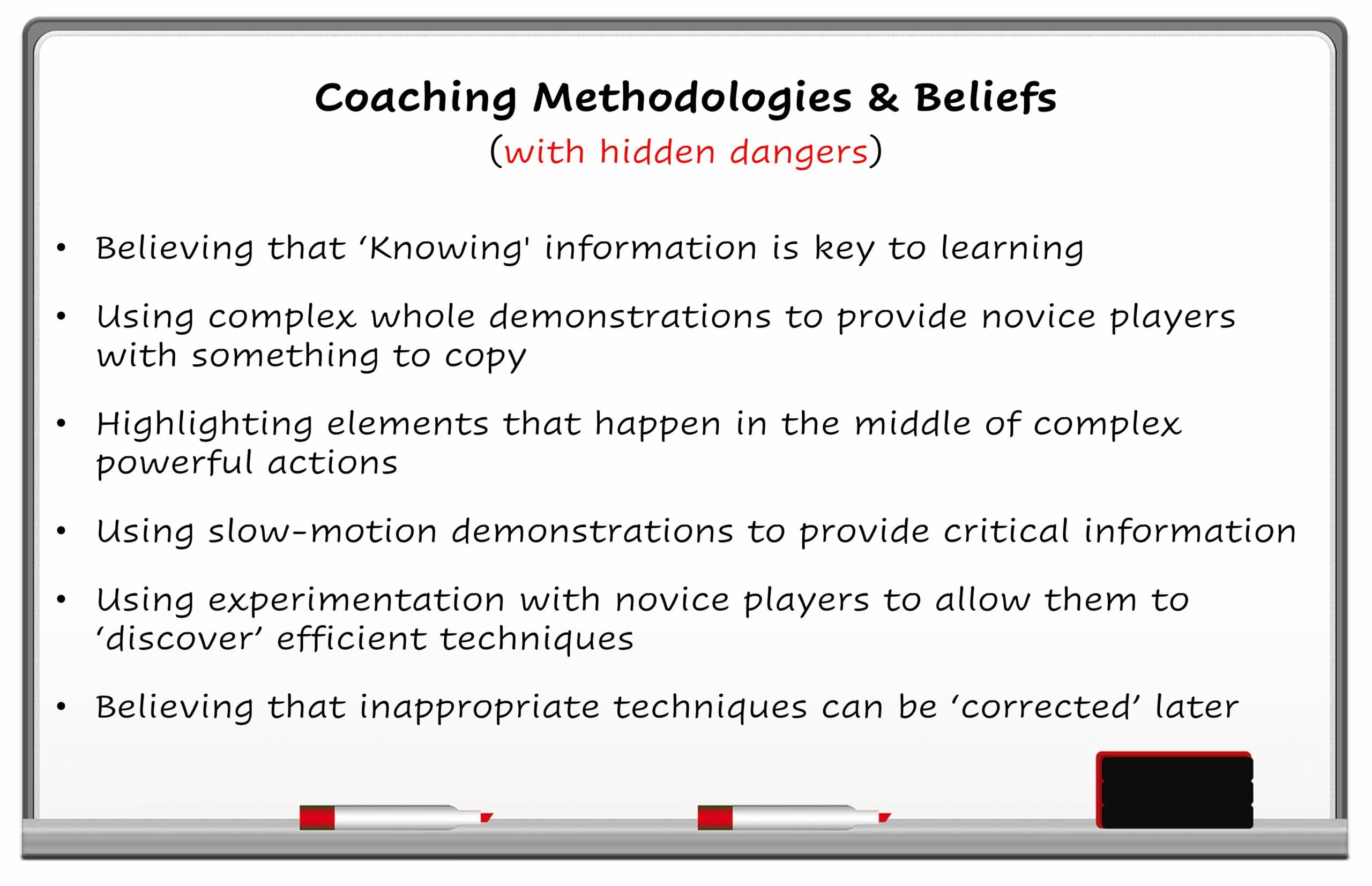 Coaching Methodologies & Beliefs
(with hidden dangers)

• Believing that ‘Knowing' information is key to learning

• Using complex whole demonstrations to provide novice players with something to copy

• Highlighting elements that happen in the middle of complex powerful actions

• Using slow-motion demonstrations to provide critical information

• Using experimentation with novice players to allow them to ‘discover’ efficient techniques

• Believing that inappropriate techniques can be ‘corrected’ later